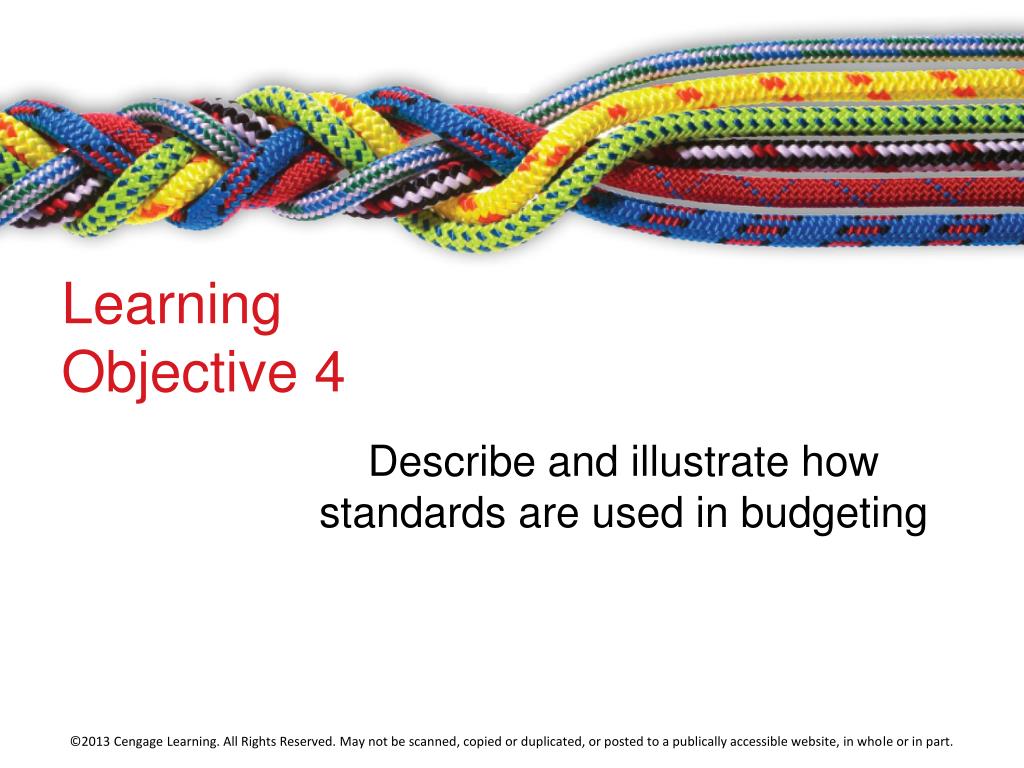 Learning Objective 4

Describe and illustrate how standards are used in budgeting

©2013 Cengage Learning. All Rights Reserved. May not be scanned, copied or duplicated, or posted to a publically accessible website, in whole or in part.